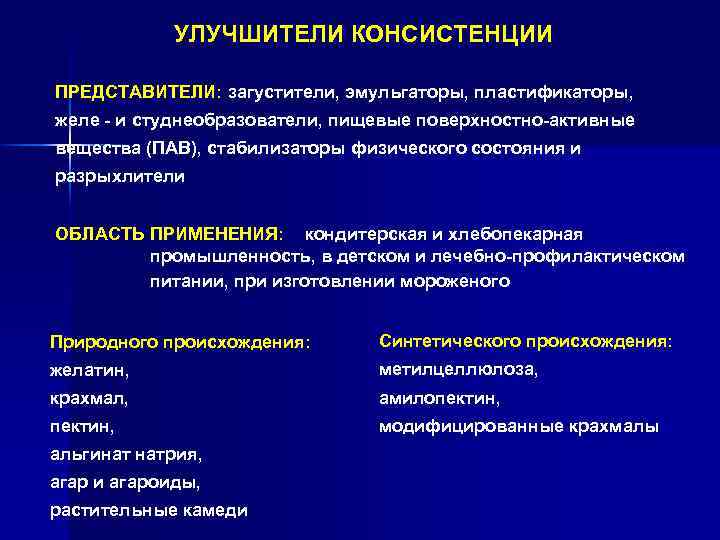 УЛУЧШИТЕЛИ КОНСИСТЕНЦИИ

ПРЕДСТАВИТЕЛИ: загустители, эмульгаторы, пластификаторы, желе - и студнеобразователи, пищевые поверхностно-активные вещества (ПАВ), стабилизаторы физического состояния и разрыхлители

ОБЛАСТЬ ПРИМЕНЕНИЯ: кондитерская и хлебопекарная промышленность, в детском и лечебно-профилактическом питании, при изготовлении мороженого

Природного происхождения:
желатин,
крахмал,
пектин,
альгинат натрия,
агар и агароиды,
растительные камеди

Синтетического происхождения:
метилцеллюлоза,
амилопектин,
модифицированные крахмалы